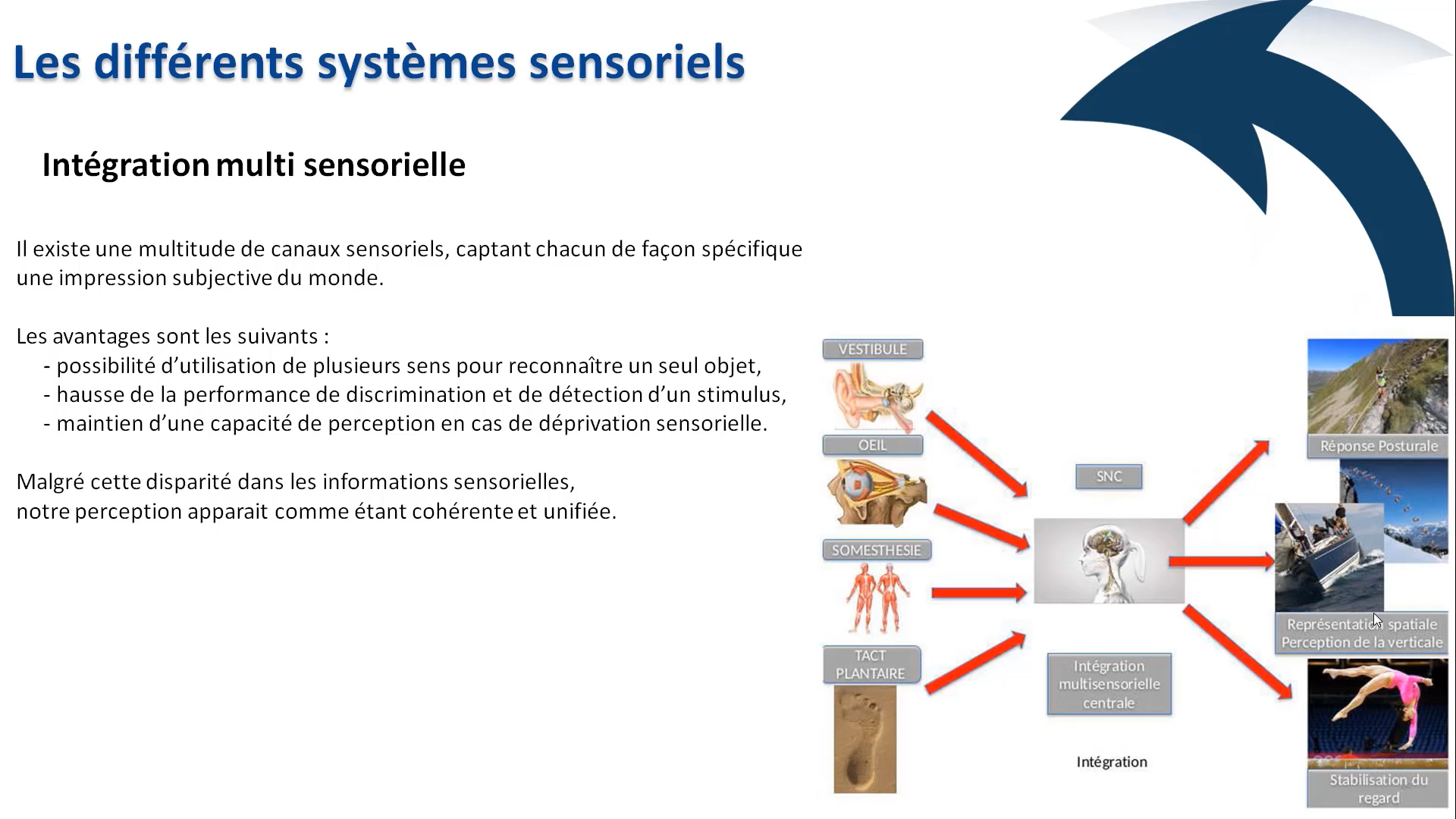 Les différents systèmes sensoriels

Intégration multi sensorielle

Il existe une multitude de canaux sensoriels, captant chacun de façon spécifique une impression subjective du monde.

Les avantages sont les suivants :
- possibilité d'utilisation de plusieurs sens pour reconnaître un seul objet,
- hausse de la performance de discrimination et de détection d'un stimulus,
- maintien d'une capacité de perception en cas de déprivation sensorielle.

Malgré cette disparité dans les informations sensorielles, notre perception apparait comme étant cohérente et unifiée.

VESTIBULE

OEIL

SOMESTHESIE

TACT PLANTAIRE

SNC

Intégration multisensorielle centrale

Intégration

Réponse Posturale

Représentation spatiale Perception de la verticale

Stabilisation du regard